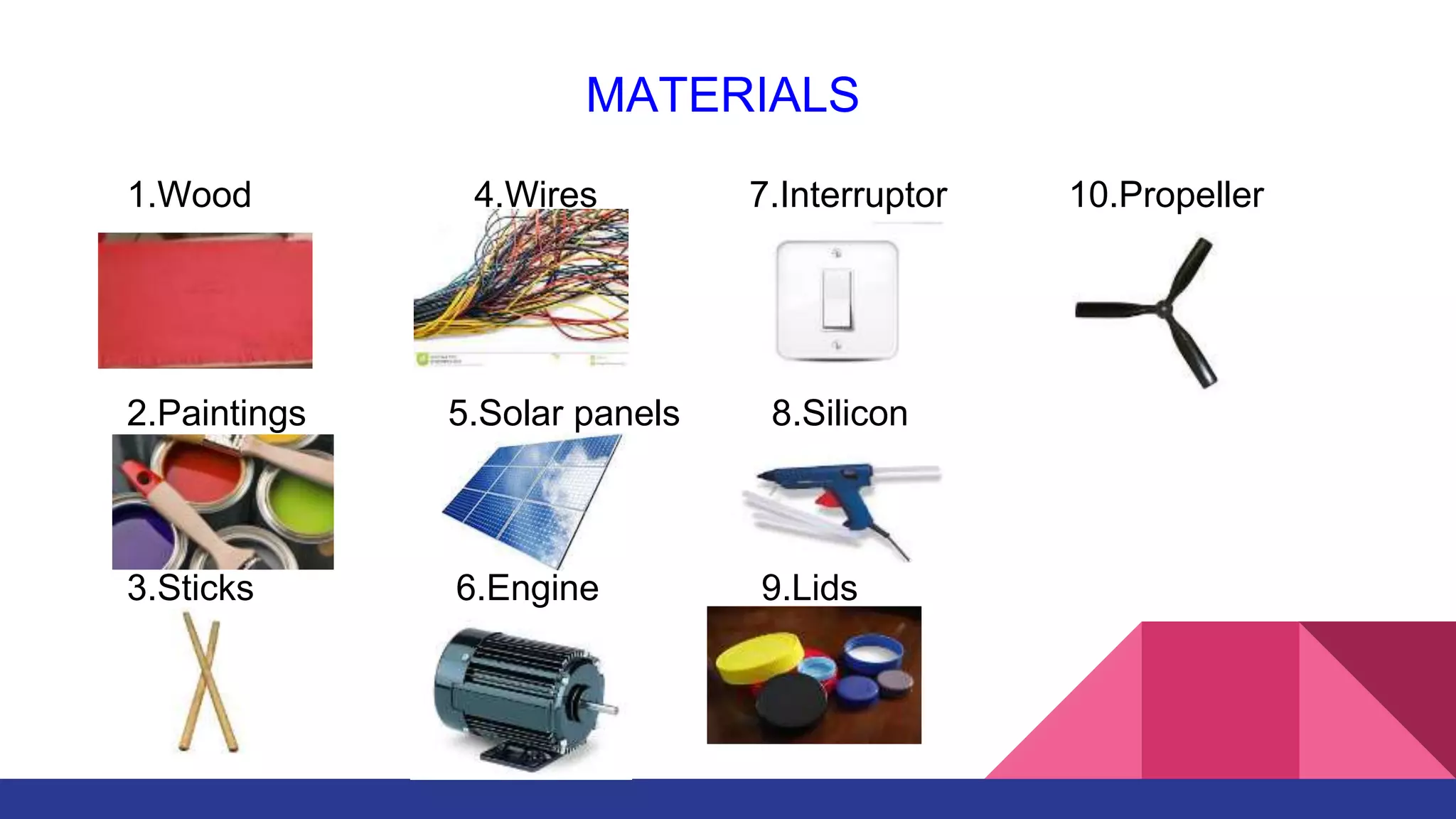 MATERIALS

1.Wood

2.Paintings

3.Sticks

4.Wires

5.Solar panels

6.Engine

7.Interruptor

8.Silicon

9.Lids

10.Propeller